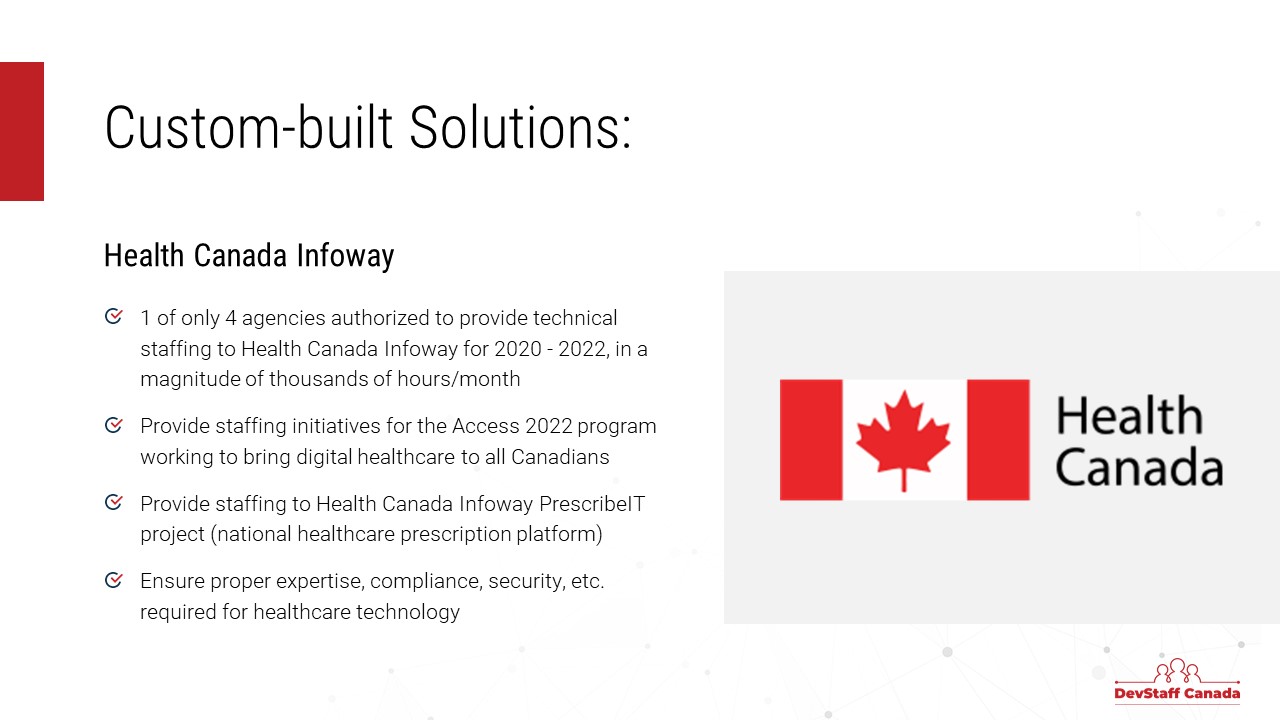 Custom-built Solutions:

Health Canada Infoway

1 of only 4 agencies authorized to provide technical staffing to Health Canada Infoway for 2020 - 2022, in a magnitude of thousands of hours/month

Provide staffing initiatives for the Access 2022 program working to bring digital healthcare to all Canadians

Provide staffing to Health Canada Infoway PrescribeIT project (national healthcare prescription platform)

Ensure proper expertise, compliance, security, etc. required for healthcare technology

Health Canada

DevStaff Canada